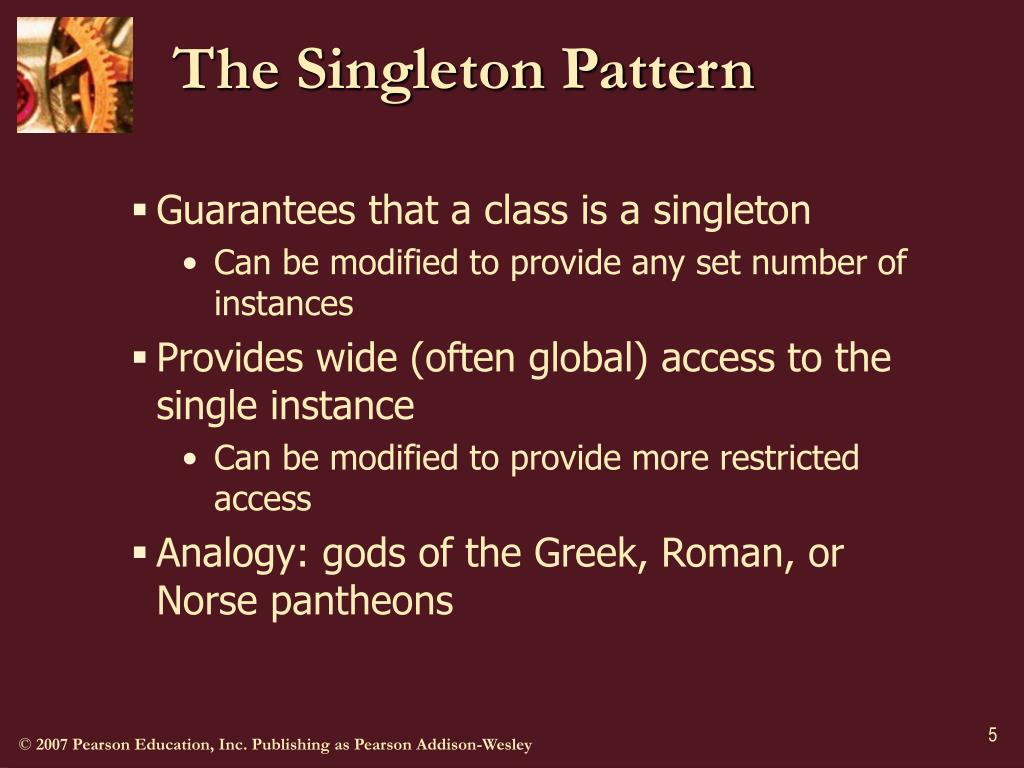 The Singleton Pattern

▪ Guarantees that a class is a singleton
• Can be modified to provide any set number of instances
▪ Provides wide (often global) access to the single instance
• Can be modified to provide more restricted access
▪ Analogy: gods of the Greek, Roman, or Norse pantheons

© 2007 Pearson Education, Inc. Publishing as Pearson Addison-Wesley

5